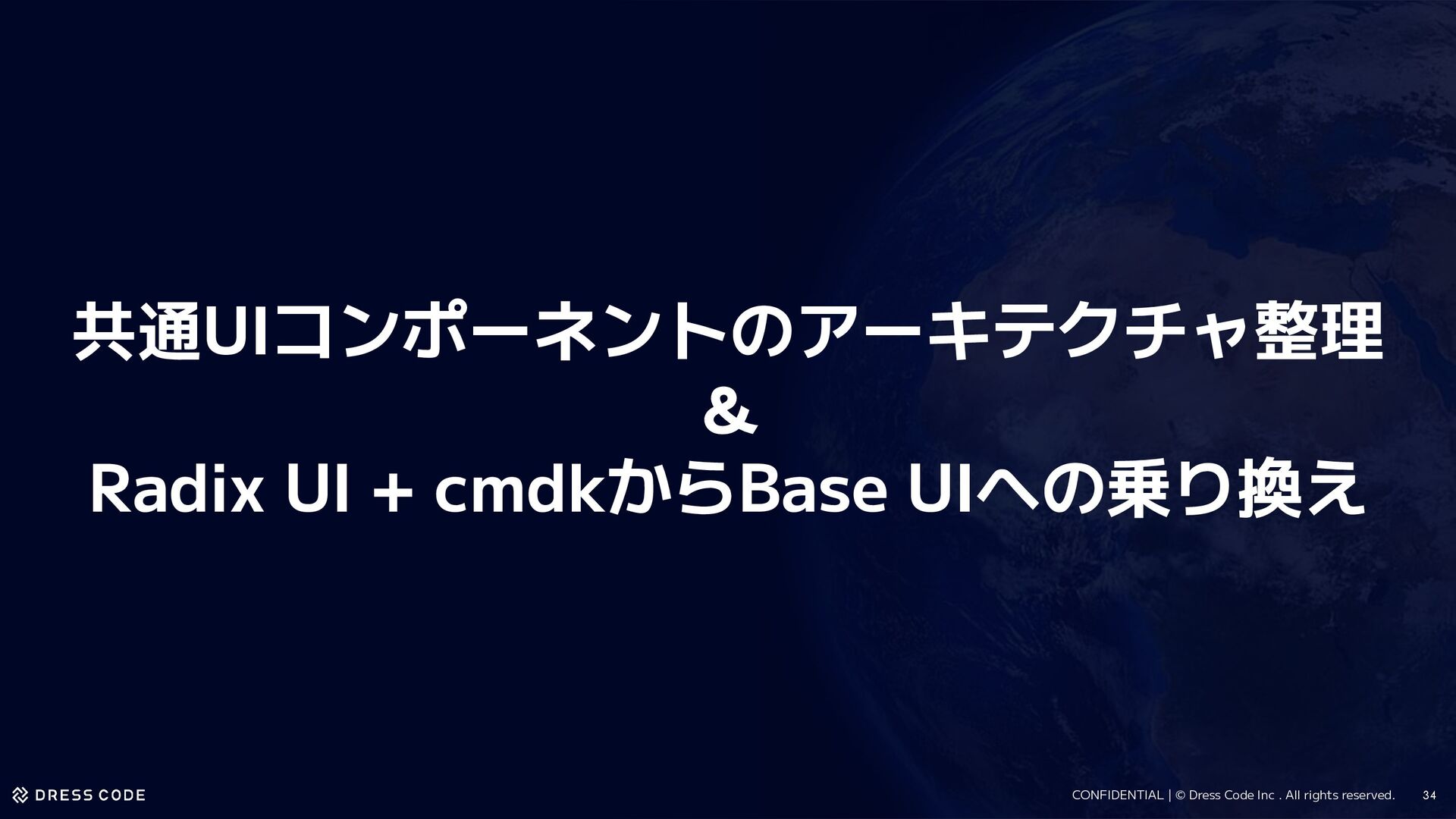 共通UIコンポーネントのアーキテクチャ整理
&
Radix UI + cmdkからBase UIへの乗り換え

DRESS CODE

CONFIDENTIAL | © Dress Code Inc . All rights reserved. 34